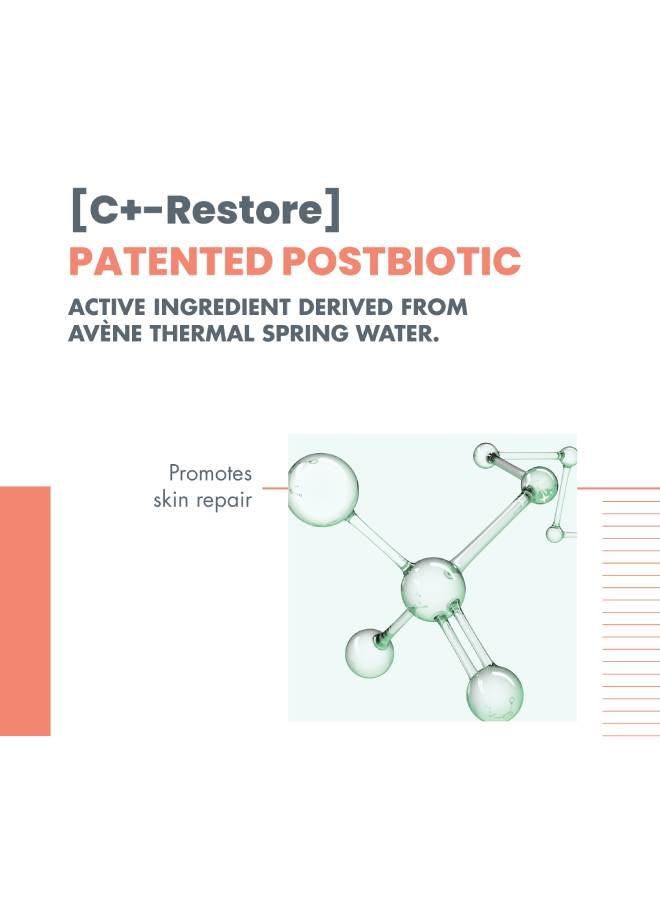 [C+-Restore]
PATENTED POSTBIOTIC
ACTIVE INGREDIENT DERIVED FROM AVÈNE THERMAL SPRING WATER.

Promotes skin repair